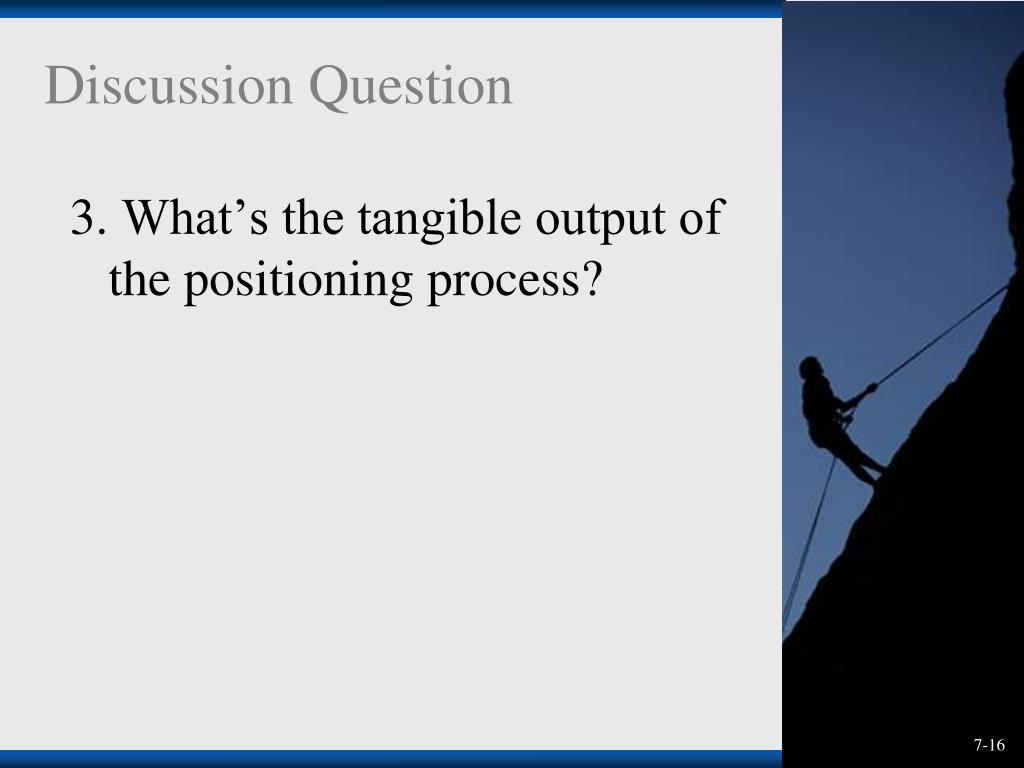 Discussion Question

3. What’s the tangible output of the positioning process?

7-16